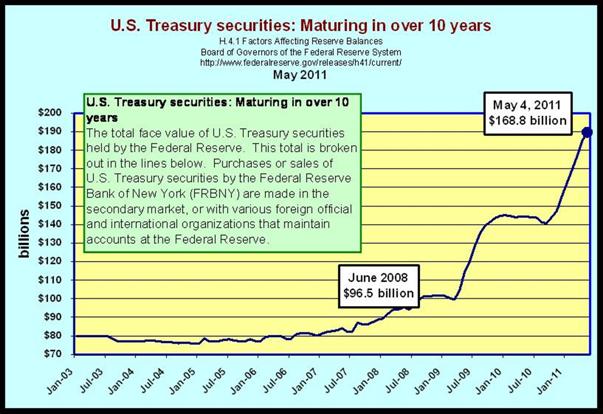 U.S. Treasury securities: Maturing in over 10 years
H.4.1 Factors Affecting Reserve Balances
Board of Governors of the Federal Reserve System
http://www.federalreserve.gov/releases/h41/current/
May 2011

U.S. Treasury securities: Maturing in over 10 years
The total face value of U.S. Treasury securities held by the Federal Reserve. This total is broken out in the lines below. Purchases or sales of U.S. Treasury securities by the Federal Reserve Bank of New York (FRBNY) are made in the secondary market, or with various foreign official and international organizations that maintain accounts at the Federal Reserve.

May 4, 2011
$168.8 billion

June 2008
$96.5 billion

billions

$200
$190
$180
$170
$160
$150
$140
$130
$120
$110
$100
$90
$80
$70

Jan-03
Jul-03
Jan-04
Jul-04
Jan-05
Jul-05
Jan-06
Jul-06
Jan-07
Jul-07
Jan-08
Jul-08
Jan-09
Jul-09
Jan-10
Jul-10
Jan-11